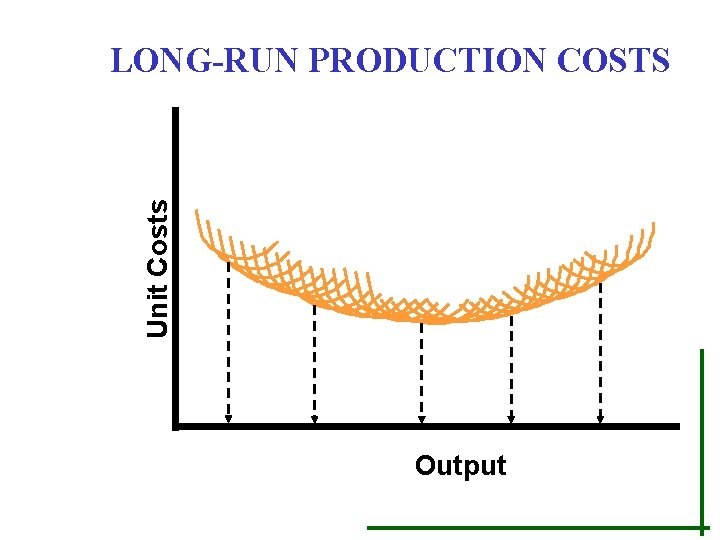 LONG-RUN PRODUCTION COSTS

Unit Costs

Output